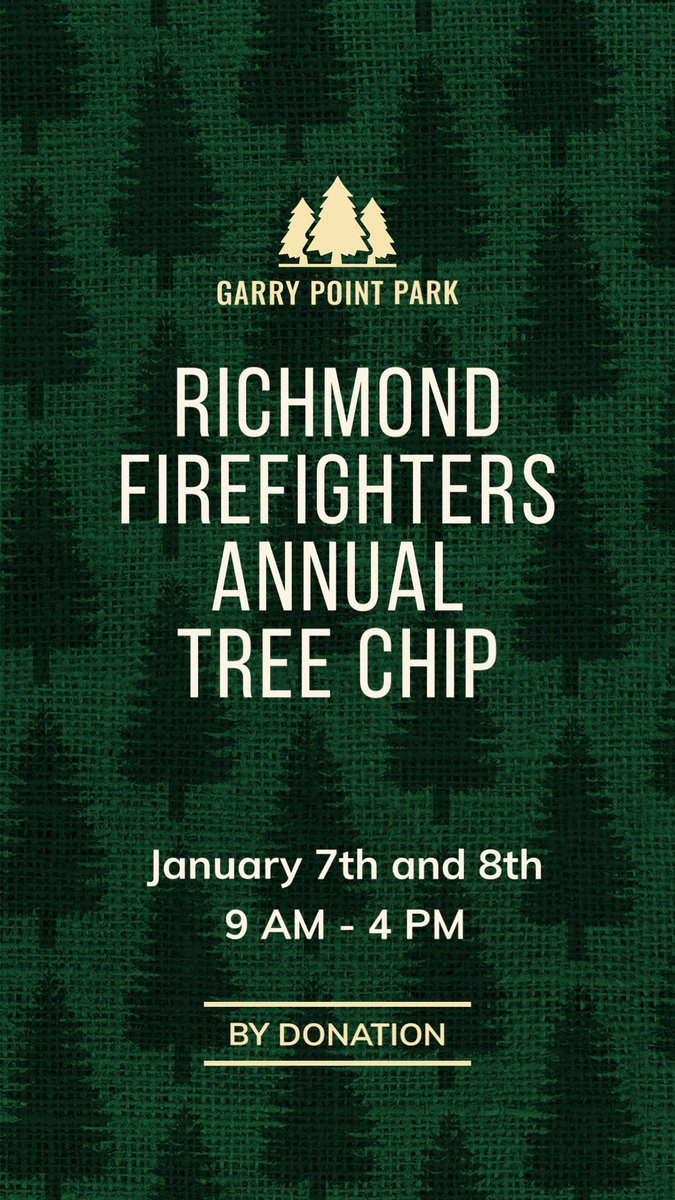 GARRY POINT PARK

RICHMOND FIREFIGHTERS ANNUAL TREE CHIP

January 7th and 8th
9 AM - 4 PM

BY DONATION